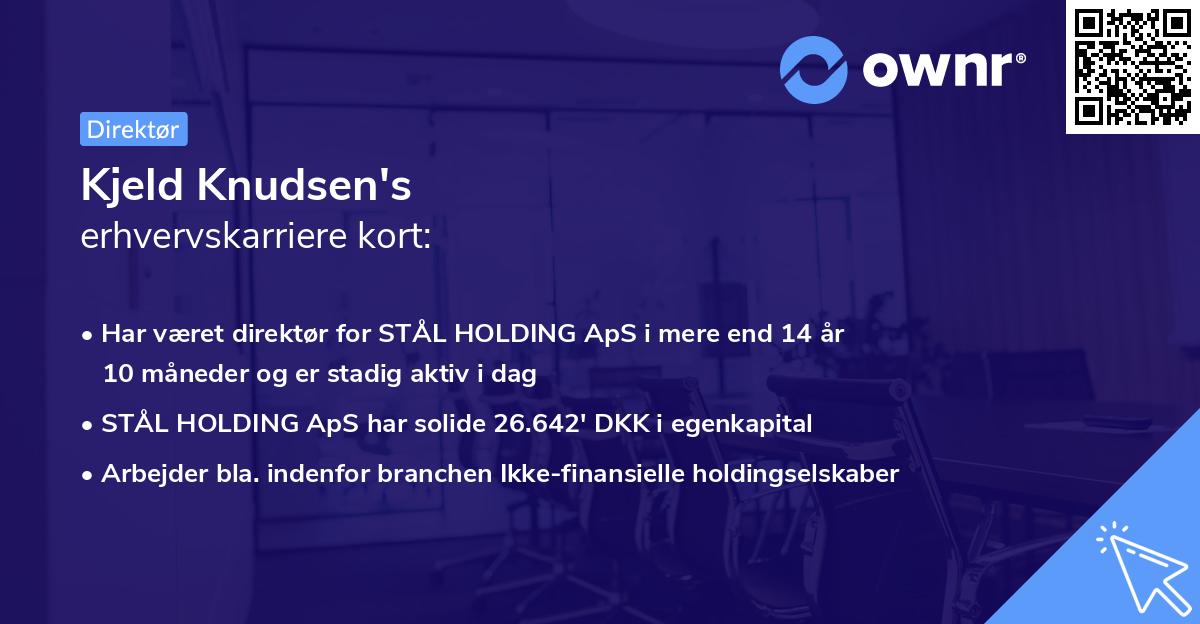 ownr®

Direktør

Kjeld Knudsen's
erhvervskarriere kort:

• Har været direktør for STÅL HOLDING ApS i mere end 14 år 10 måneder og er stadig aktiv i dag
• STÅL HOLDING ApS har solide 26.642' DKK i egenkapital
• Arbejder bla. indenfor branchen Ikke-finansielle holdingselskaber